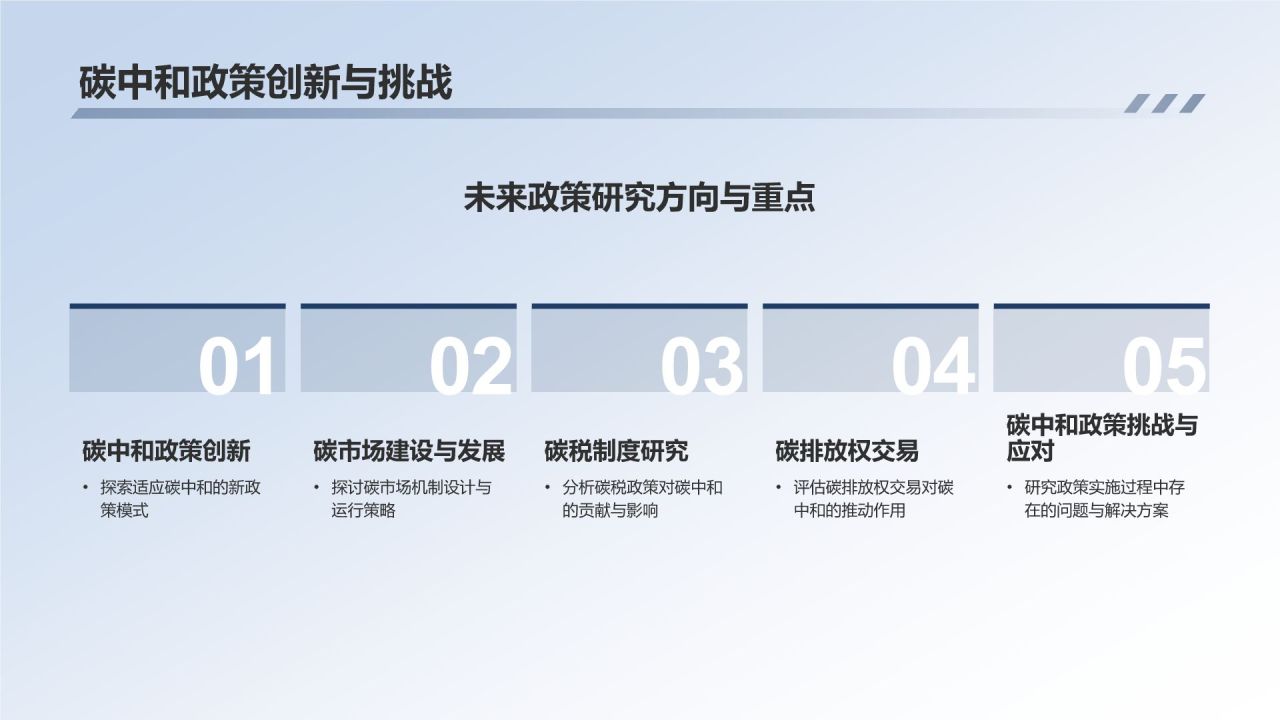 碳中和政策创新与挑战

未来政策研究方向与重点

01

碳中和政策创新

• 探索适应碳中和的新政策模式

02

碳市场建设与发展

• 探讨碳市场机制设计与运行策略

03

碳税制度研究

• 分析碳税政策对碳中和的贡献与影响

04

碳排放权交易

• 评估碳排放权交易对碳中和的推动作用

05

碳中和政策挑战与应对

• 研究政策实施过程中存在的问题与解决方案